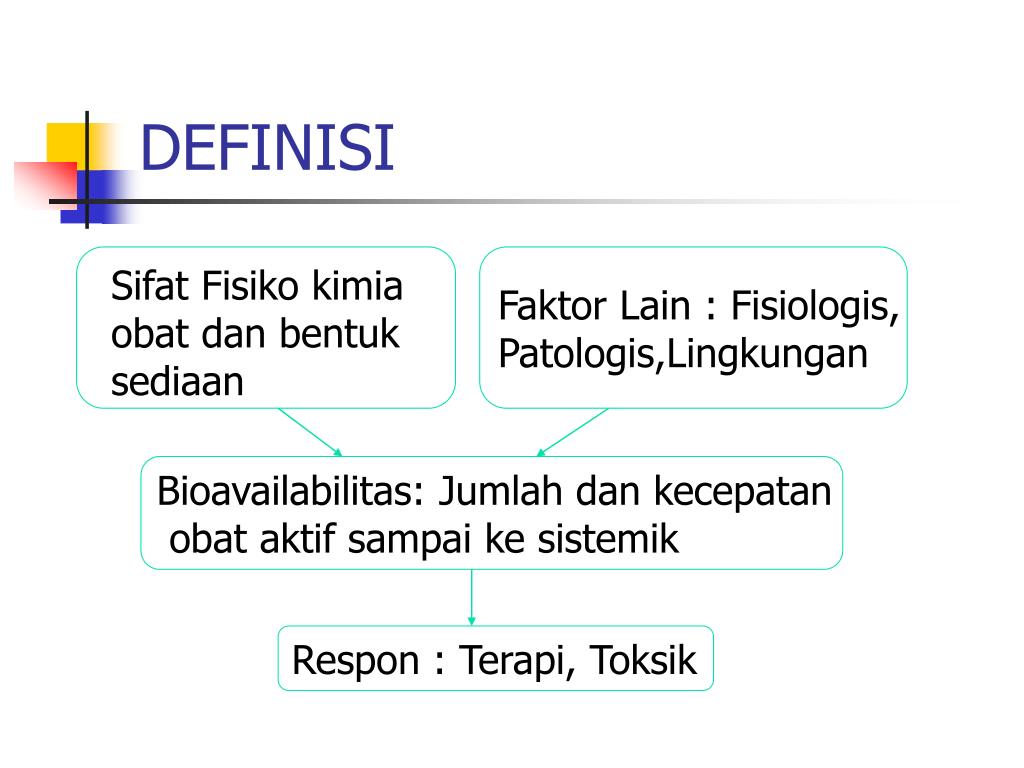 DEFINISI

Sifat Fisiko kimia obat dan bentuk sediaan

Faktor Lain : Fisiologis, Patologis,Lingkungan

Bioavailabilitas: Jumlah dan kecepatan obat aktif sampai ke sistemik

Respon : Terapi, Toksik